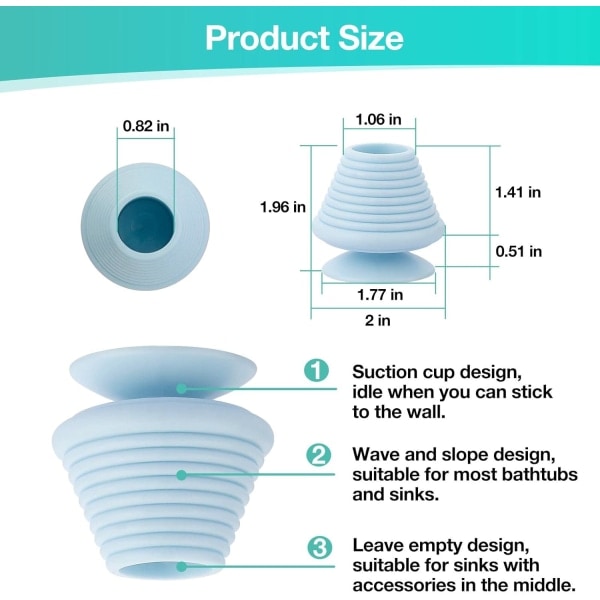 Product Size

0.82 in

1.06 in

1.96 in

1.41 in

0.51 in

1.77 in

2 in

1 Suction cup design, idle when you can stick to the wall.

2 Wave and slope design, suitable for most bathtubs and sinks.

3 Leave empty design, suitable for sinks with accessories in the middle.